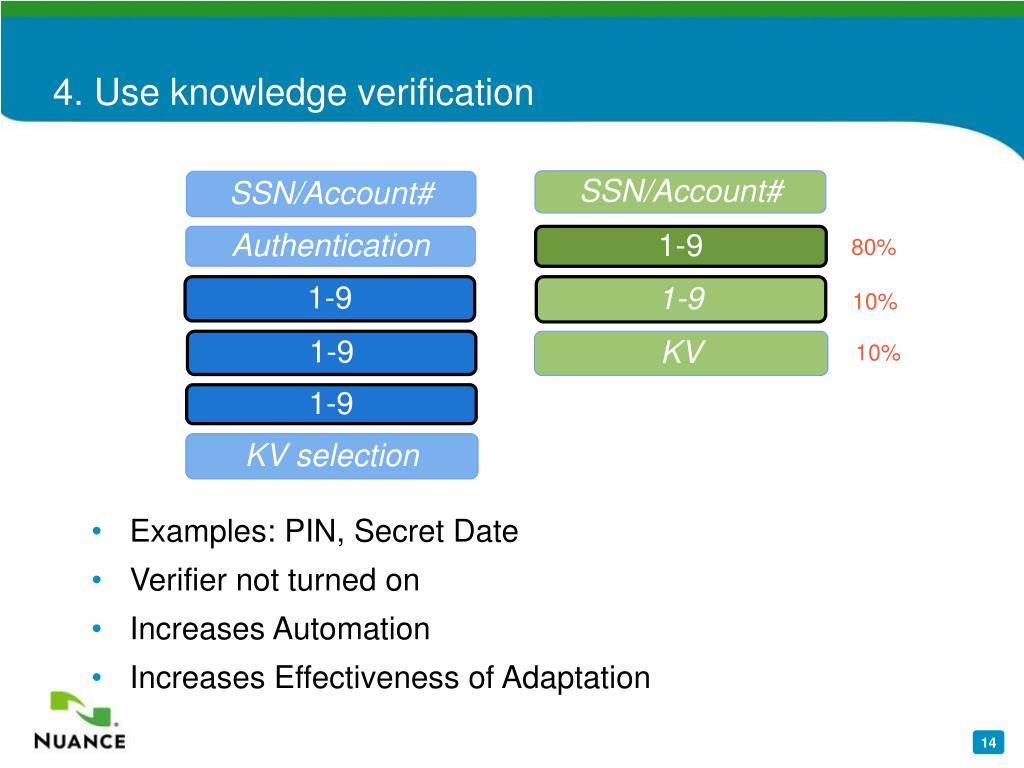 4. Use knowledge verification

SSN/Account#

Authentication

1-9

1-9

1-9

KV selection

SSN/Account#

1-9 80%

1-9 10%

KV 10%

• Examples: PIN, Secret Date
• Verifier not turned on
• Increases Automation
• Increases Effectiveness of Adaptation

NUANCE

14